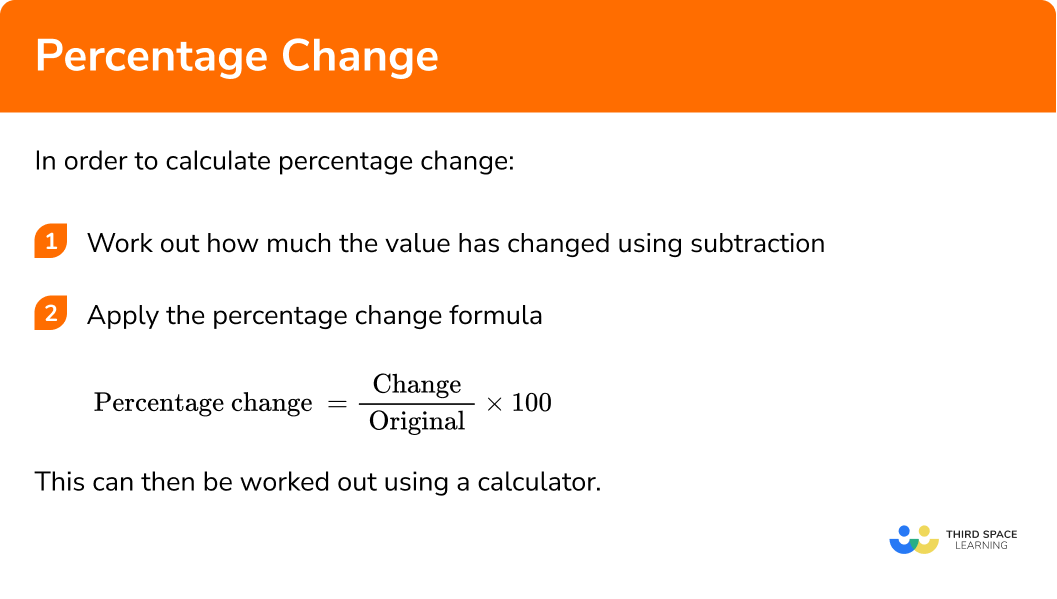 Percentage Change

In order to calculate percentage change:

1 Work out how much the value has changed using subtraction

2 Apply the percentage change formula

$\text{Percentage change} = \frac{\text{Change}}{\text{Original}} \times 100$

This can then be worked out using a calculator.

THIRD SPACE LEARNING